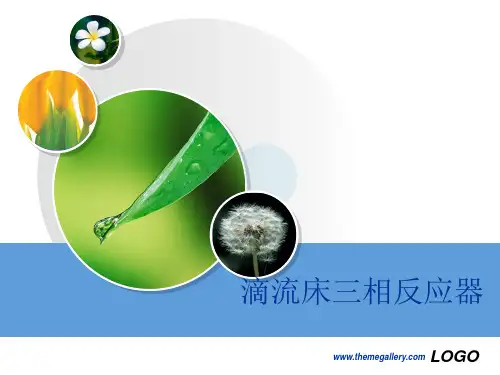 滴流床三相反应器

www.themegallery.com LOGO